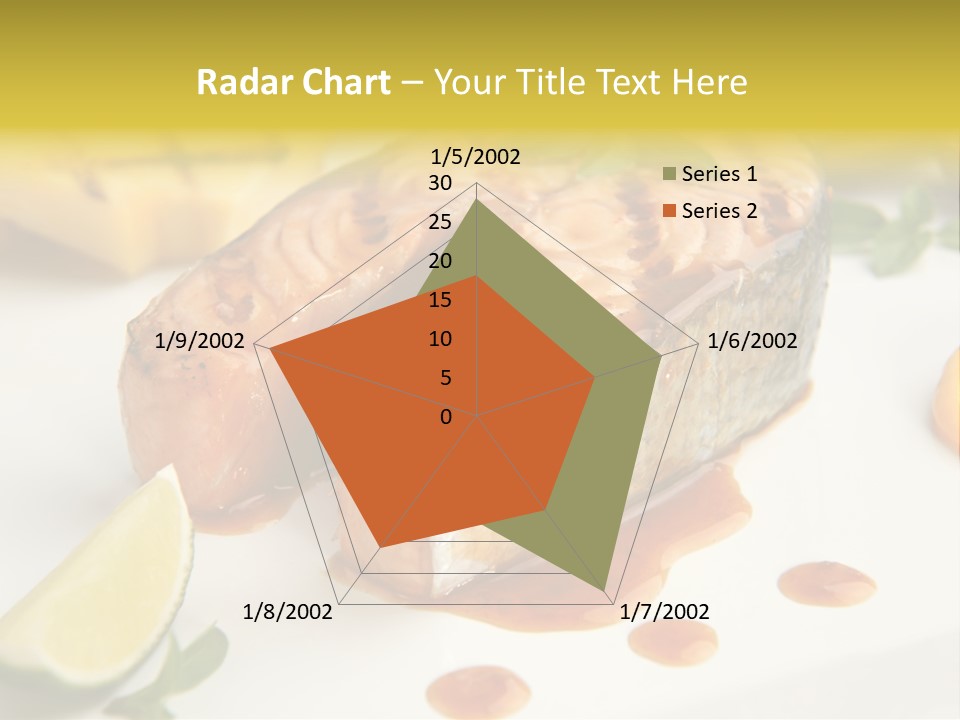 Radar Chart – Your Title Text Here

1/5/2002
30
25
20
15
10
5
0
1/6/2002
1/7/2002
1/8/2002
1/9/2002

Series 1
Series 2